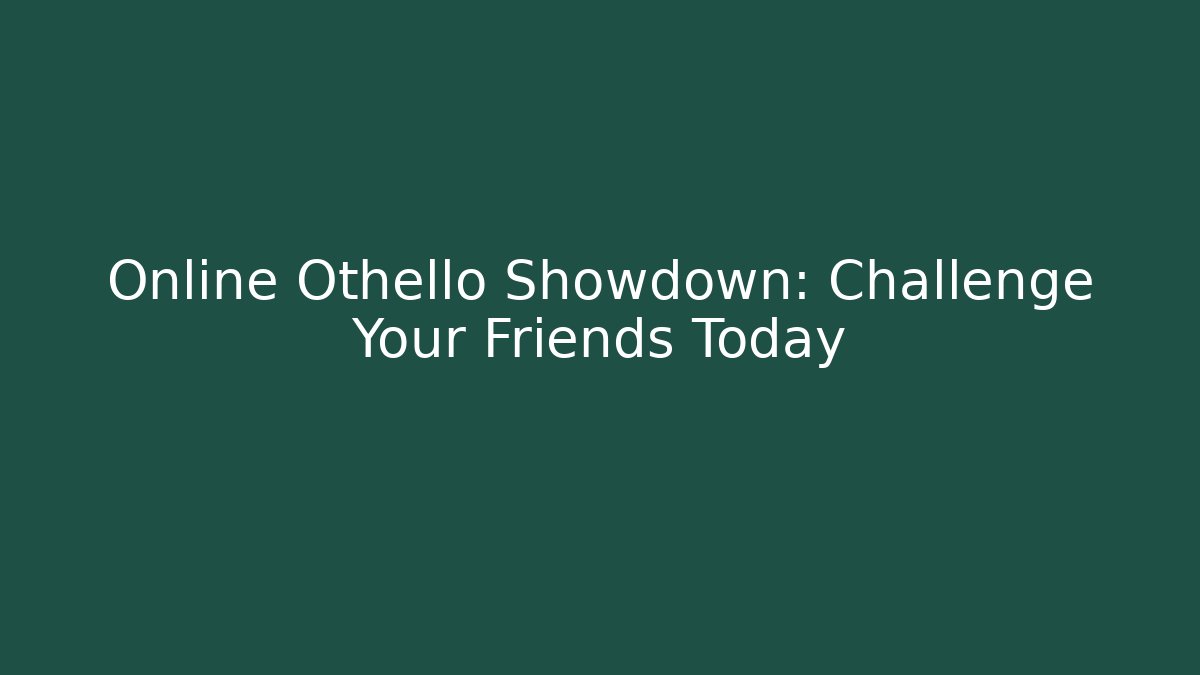 Online Othello Showdown: Challenge Your Friends Today